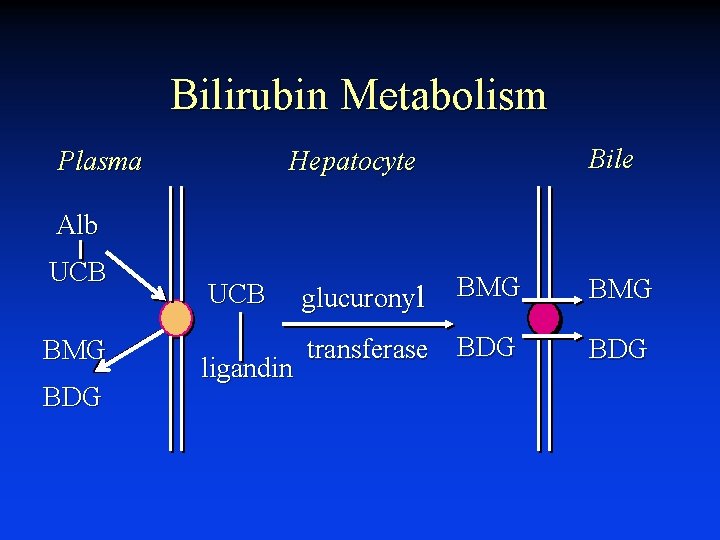 Bilirubin Metabolism

Plasma

Hepatocyte

Bile

Alb
UCB

BMG
BDG

UCB
ligandin

glucuronyl
transferase

BMG
BDG

BMG
BDG